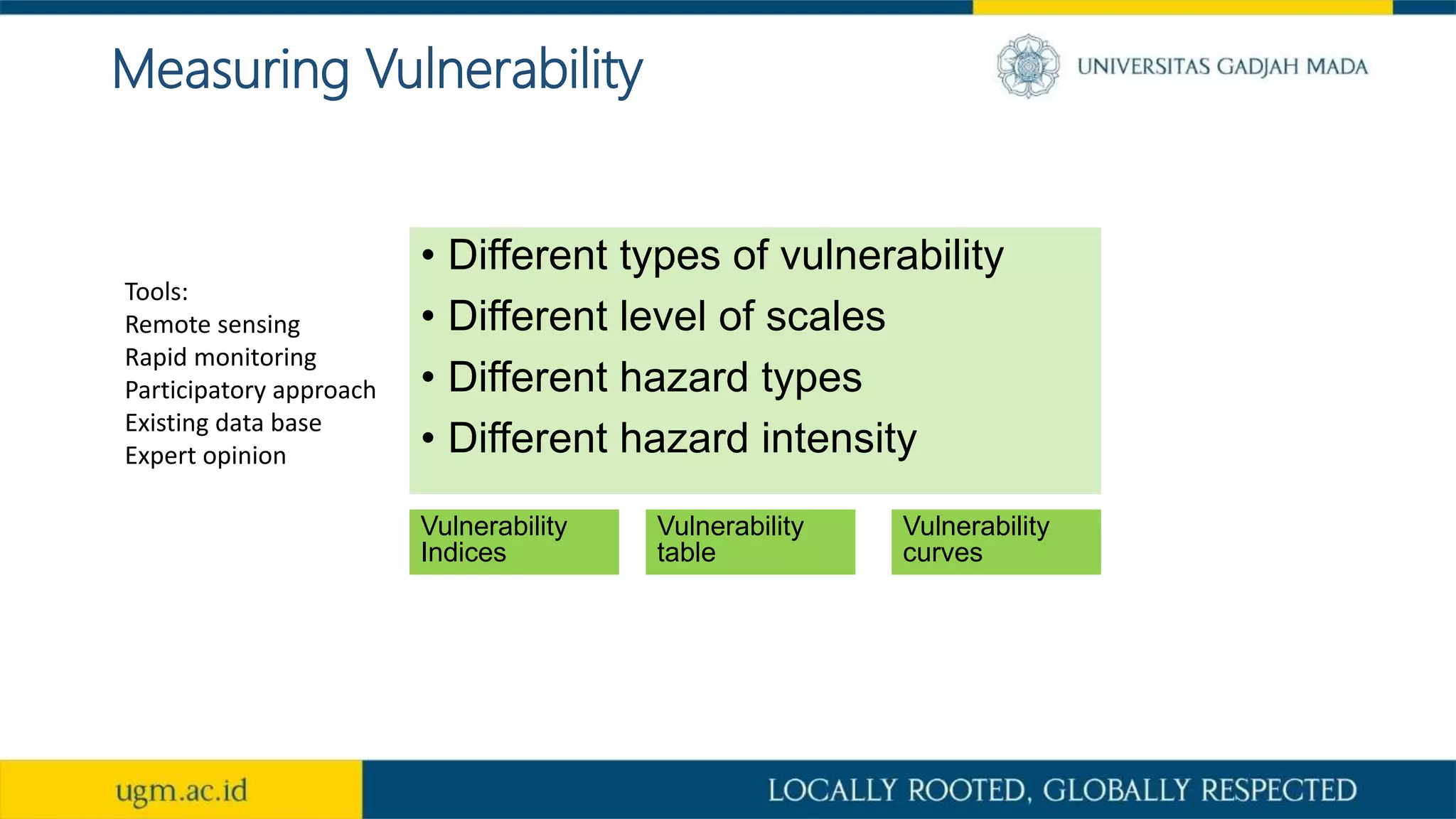 Measuring Vulnerability

UNIVERSITAS GADJAH MADA

Tools:
Remote sensing
Rapid monitoring
Participatory approach
Existing data base
Expert opinion

• Different types of vulnerability
• Different level of scales
• Different hazard types
• Different hazard intensity

Vulnerability Indices

Vulnerability table

Vulnerability curves

ugm.ac.id

LOCALLY ROOTED, GLOBALLY RESPECTED